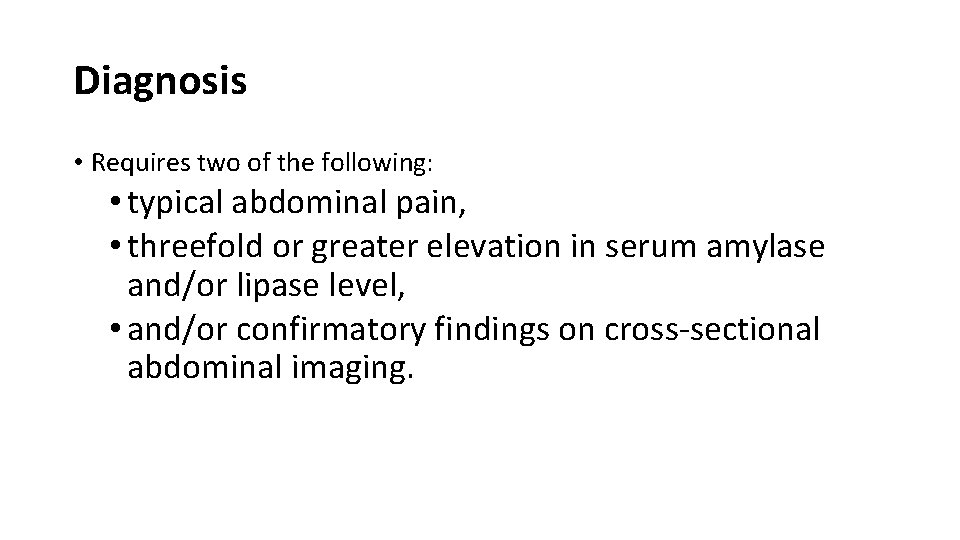 Diagnosis

• Requires two of the following:
• typical abdominal pain,
• threefold or greater elevation in serum amylase and/or lipase level,
• and/or confirmatory findings on cross-sectional abdominal imaging.